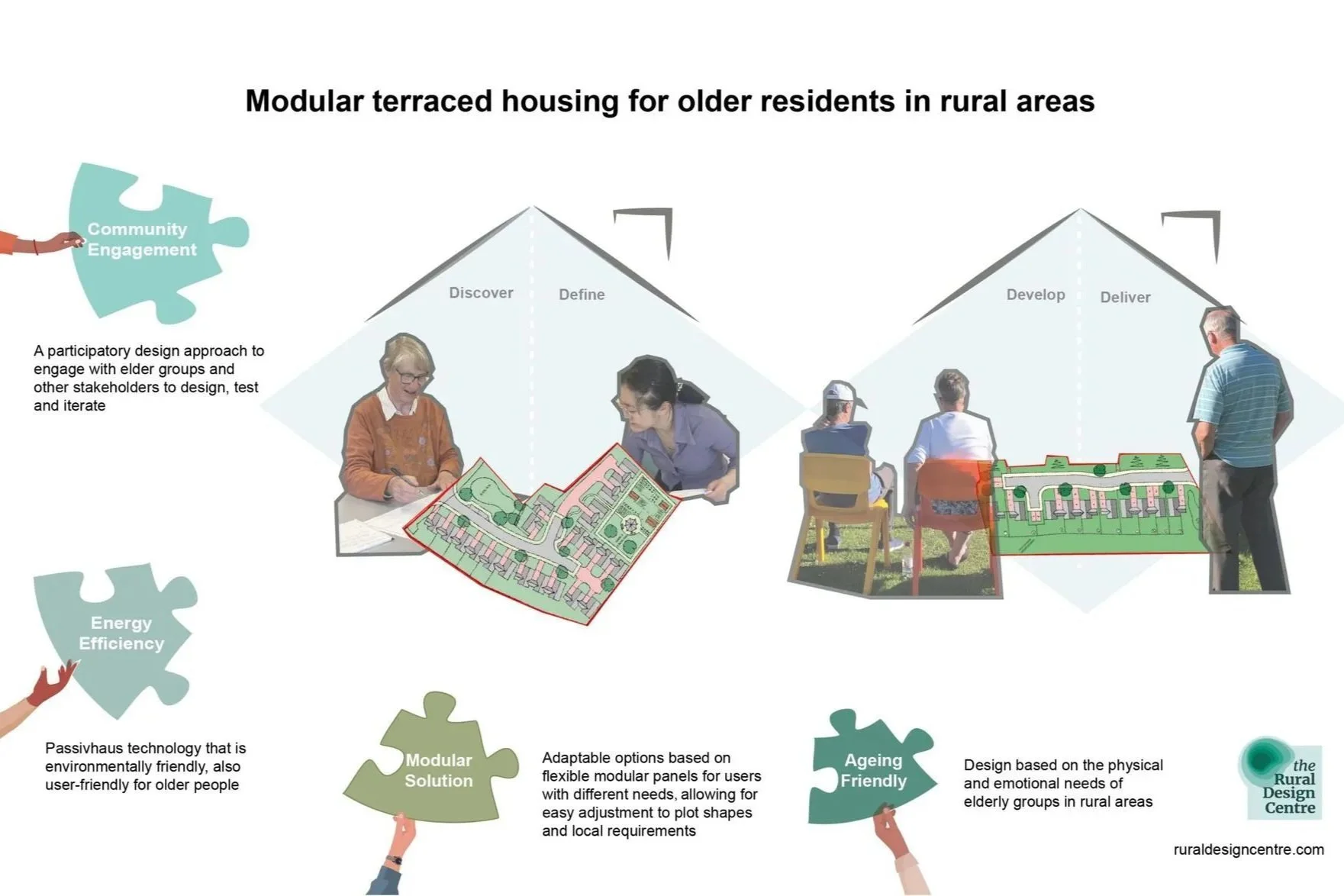 Modular terraced housing for older residents in rural areas

Community Engagement

A participatory design approach to engage with elder groups and other stakeholders to design, test and iterate

Discover

Define

Develop

Deliver

Energy Efficiency

Passivhaus technology that is environmentally friendly, also user-friendly for older people

Modular Solution

Adaptable options based on flexible modular panels for users with different needs, allowing for easy adjustment to plot shapes and local requirements

Ageing Friendly

Design based on the physical and emotional needs of elderly groups in rural areas

the Rural Design Centre

ruraldesigncentre.com